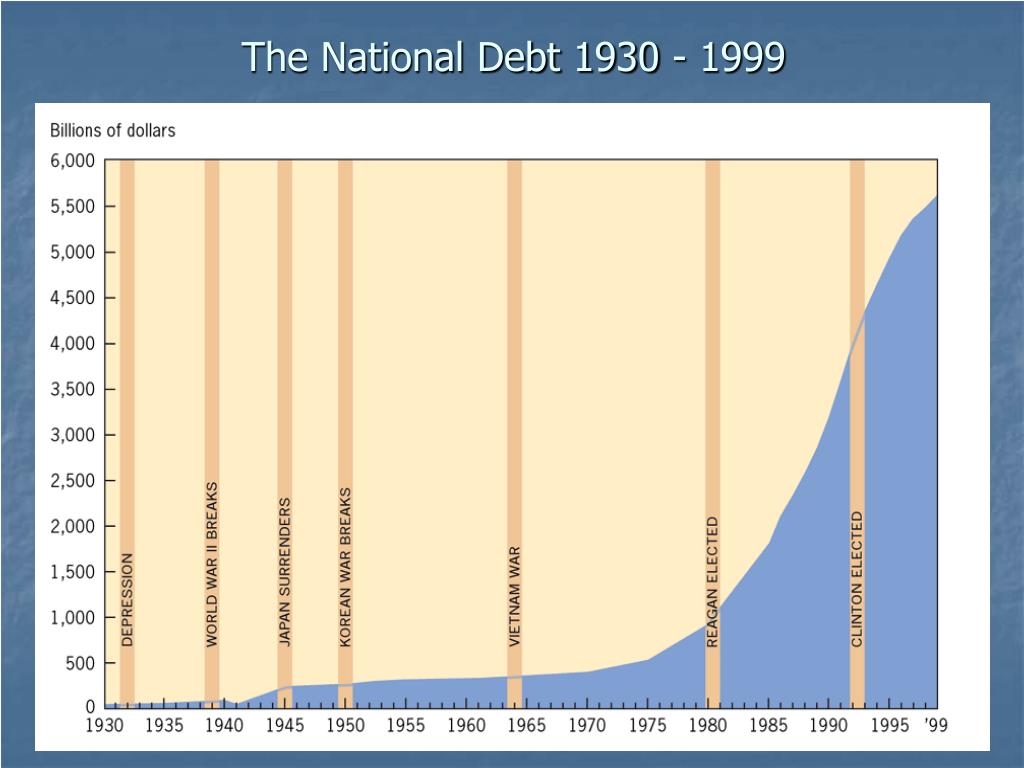 The National Debt 1930 - 1999

Billions of dollars

6,000
5,500
5,000
4,500
4,000
3,500
3,000
2,500
2,000
1,500
1,000
500
0

DEPRESSION
WORLD WAR II BREAKS
JAPAN SURRENDERS
KOREAN WAR BREAKS
VIETNAM WAR
REAGAN ELECTED
CLINTON ELECTED

1930 1935 1940 1945 1950 1955 1960 1965 1970 1975 1980 1985 1990 1995 '99